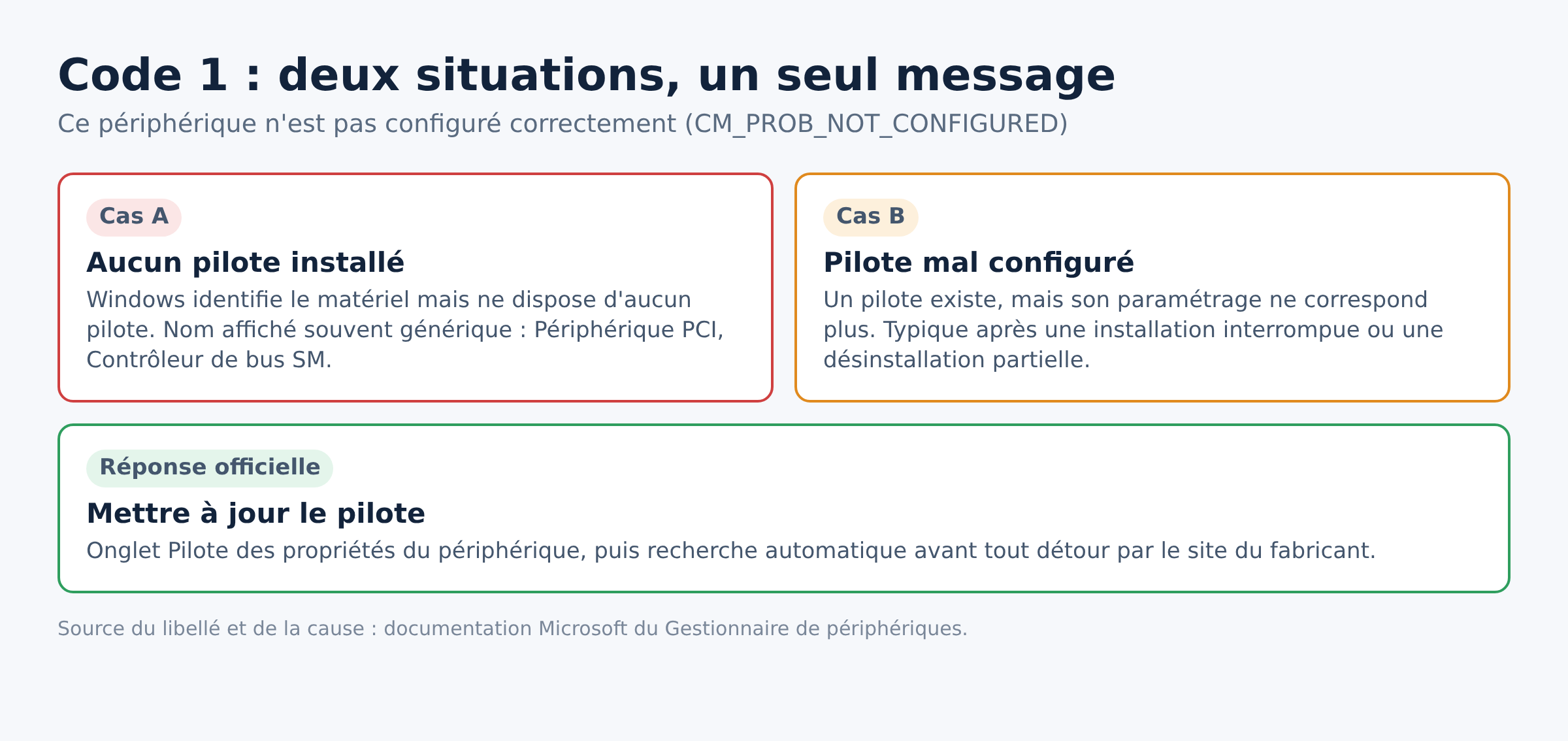 Code 1 : deux situations, un seul message

Ce périphérique n'est pas configuré correctement (CM_PROB_NOT_CONFIGURED)

Cas A

Aucun pilote installé

Windows identifie le matériel mais ne dispose d'aucun pilote. Nom affiché souvent générique : Périphérique PCI, Contrôleur de bus SM.

Cas B

Pilote mal configuré

Un pilote existe, mais son paramétrage ne correspond plus. Typique après une installation interrompue ou une désinstallation partielle.

Réponse officielle

Mettre à jour le pilote

Onglet Pilote des propriétés du périphérique, puis recherche automatique avant tout détour par le site du fabricant.

Source du libellé et de la cause : documentation Microsoft du Gestionnaire de périphériques.